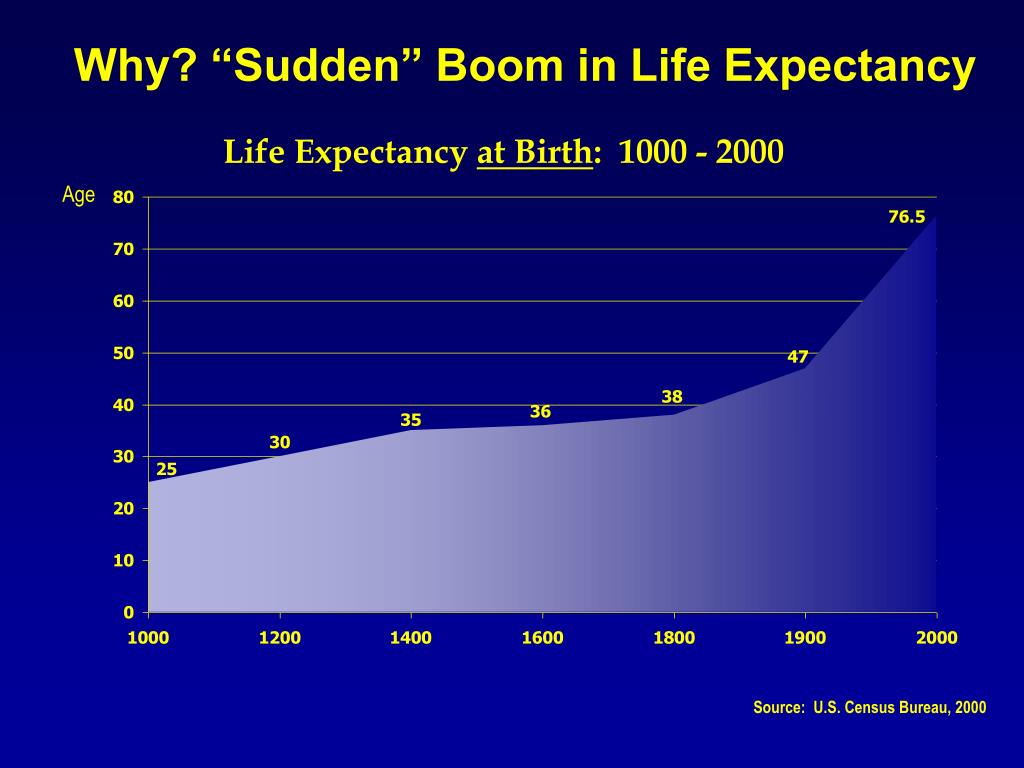 Why? “Sudden” Boom in Life Expectancy

Life Expectancy at Birth: 1000 - 2000

Age

80
70
60
50
40
30
20
10
0

25
30
35
36
38
47
76.5

1000
1200
1400
1600
1800
1900
2000

Source: U.S. Census Bureau, 2000